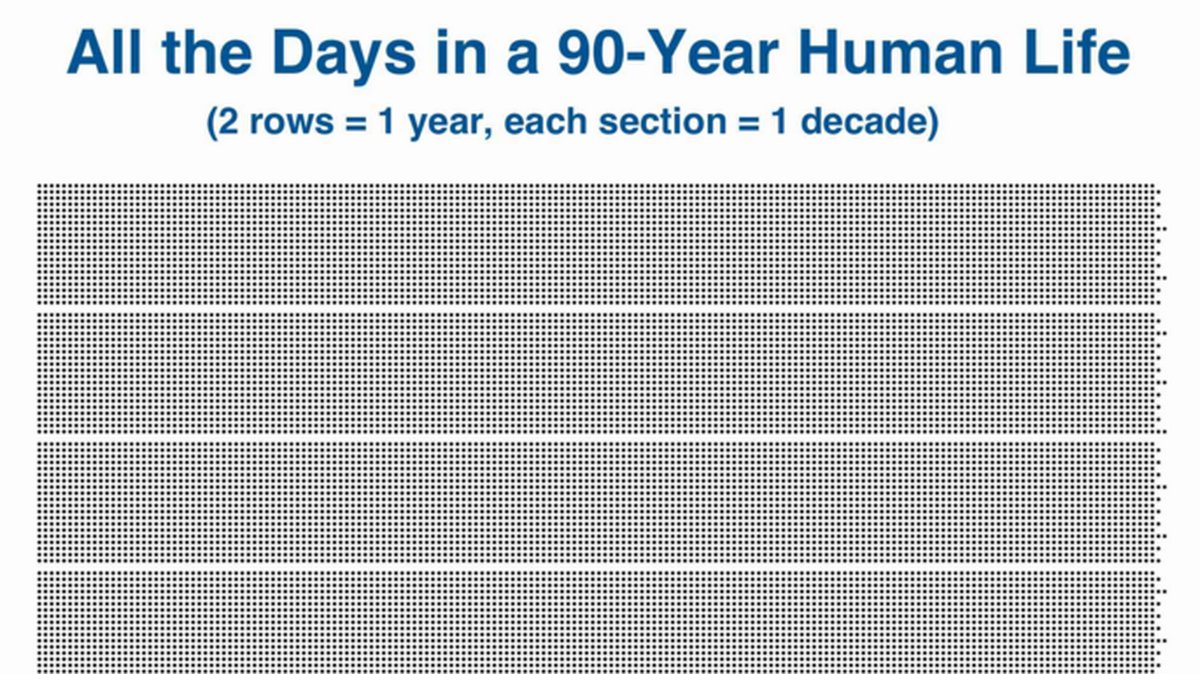 All the Days in a 90-Year Human Life

(2 rows = 1 year, each section = 1 decade)